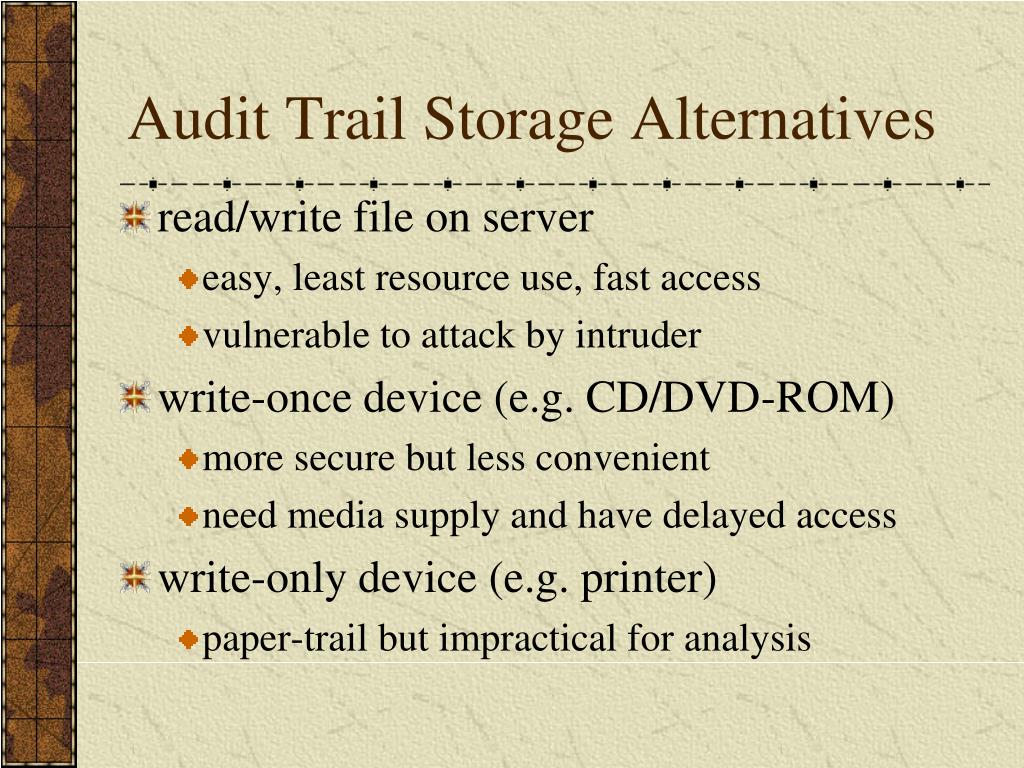 Audit Trail Storage Alternatives

read/write file on server

easy, least resource use, fast access

vulnerable to attack by intruder

write-once device (e.g. CD/DVD-ROM)

more secure but less convenient

need media supply and have delayed access

write-only device (e.g. printer)

paper-trail but impractical for analysis